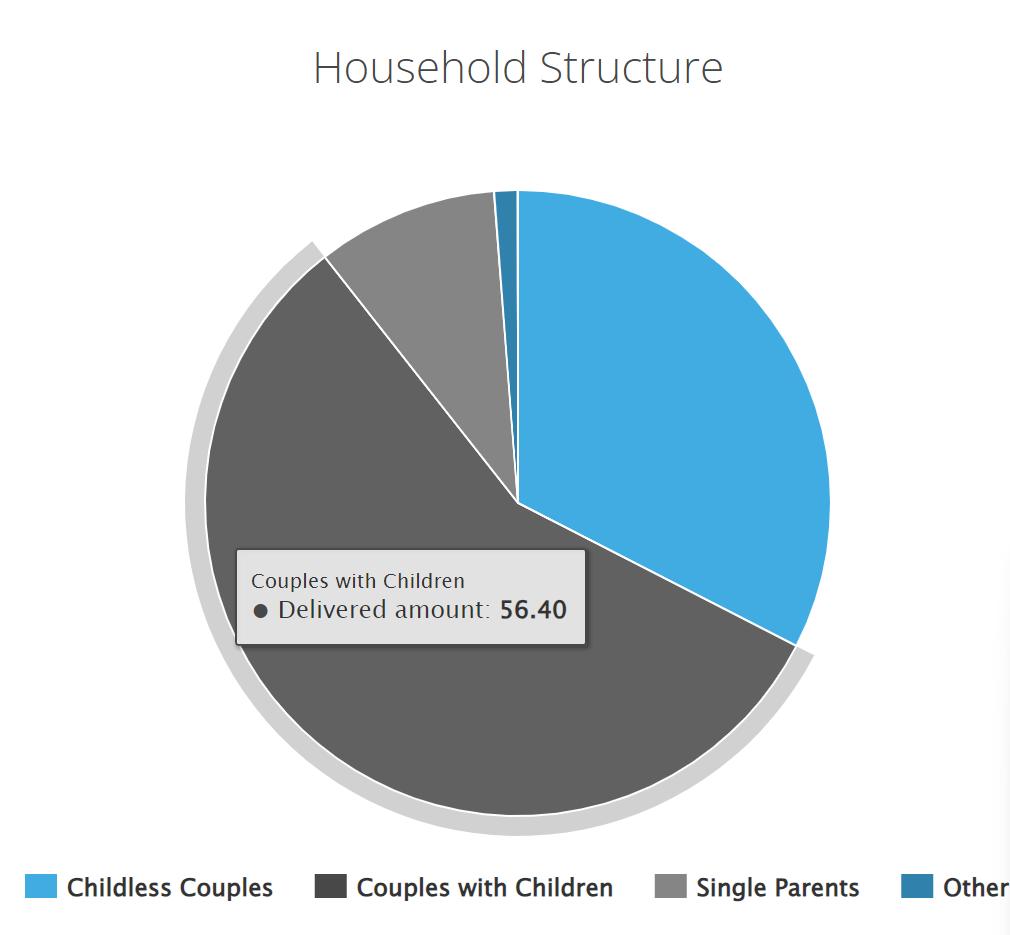 Household Structure

Couples with Children
● Delivered amount: 56.40

Childless Couples Couples with Children Single Parents Other